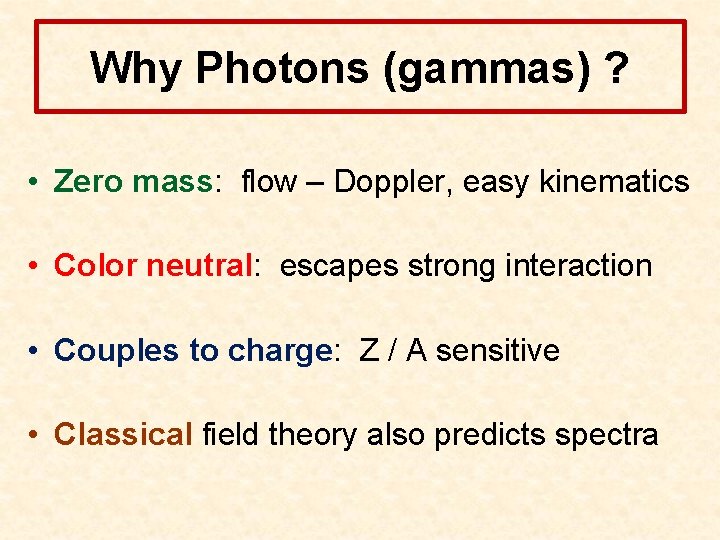 Why Photons (gammas) ?

• Zero mass: flow – Doppler, easy kinematics

• Color neutral: escapes strong interaction

• Couples to charge: Z / A sensitive

• Classical field theory also predicts spectra